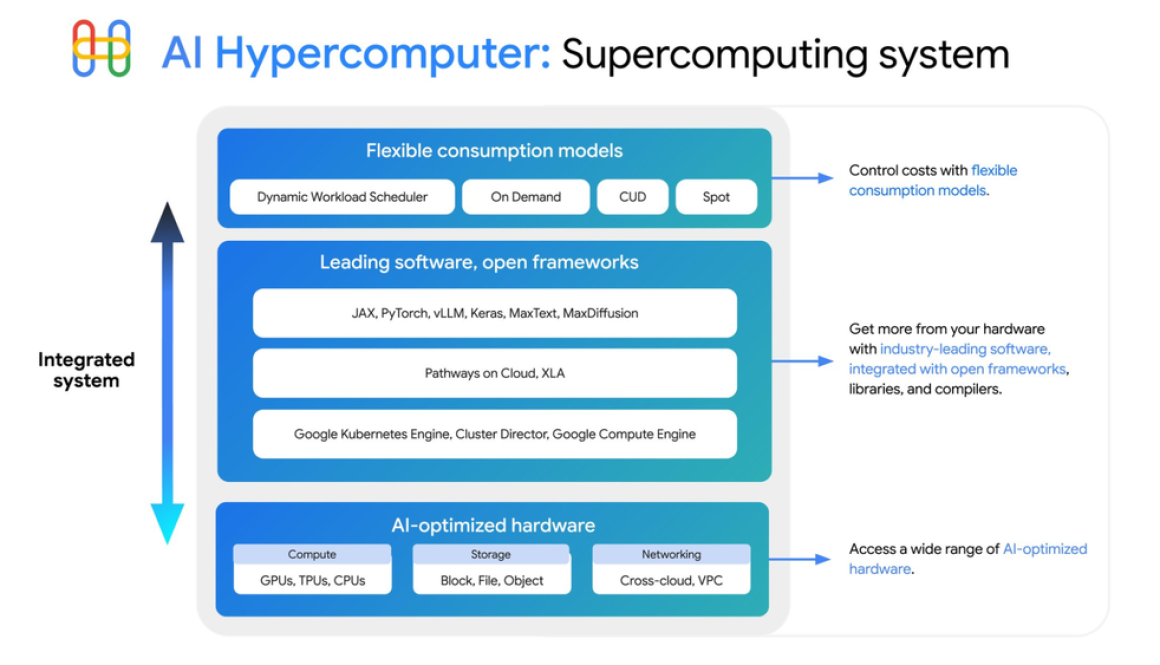 AI Hypercomputer: Supercomputing system

Integrated system

Flexible consumption models

Dynamic Workload Scheduler

On Demand

CUD

Spot

Control costs with flexible consumption models.

Leading software, open frameworks

JAX, PyTorch, vLLM, Keras, MaxText, MaxDiffusion

Pathways on Cloud, XLA

Google Kubernetes Engine, Cluster Director, Google Compute Engine

Get more from your hardware with industry-leading software, integrated with open frameworks, libraries, and compilers.

AI-optimized hardware

Compute
GPUs, TPUs, CPUs

Storage
Block, File, Object

Networking
Cross-cloud, VPC

Access a wide range of AI-optimized hardware.